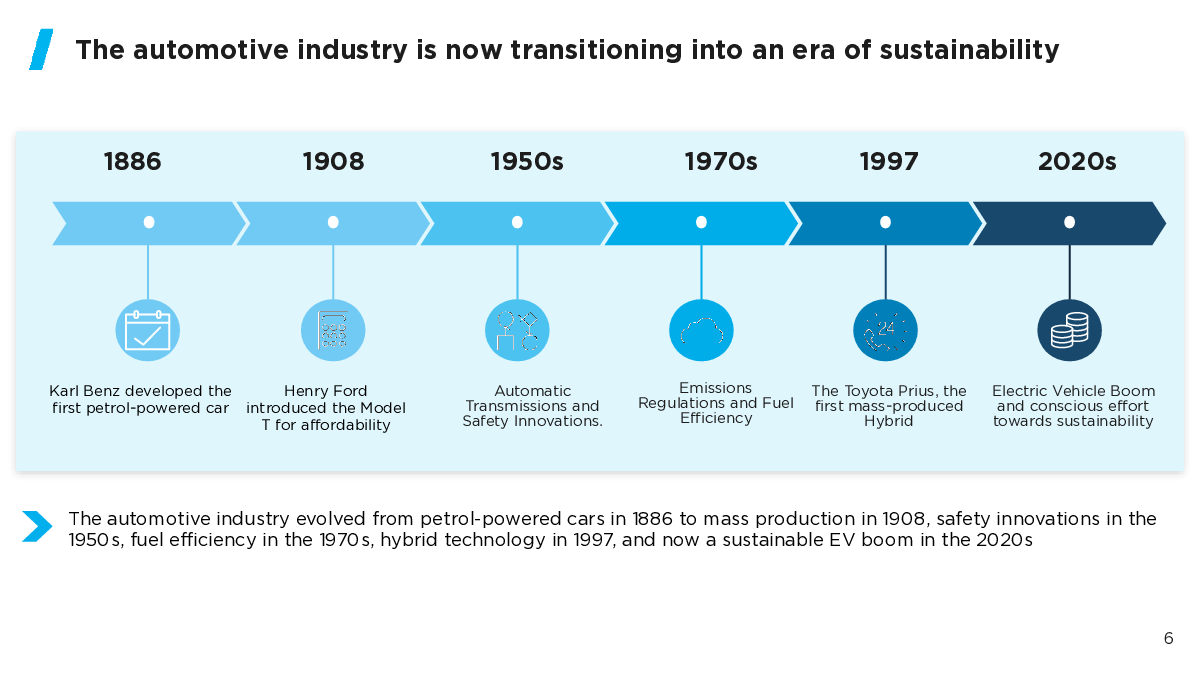 The automotive industry is now transitioning into an era of sustainability

1886

1908

1950s

1970s

1997

2020s

24

Karl Benz developed the first petrol-powered car

Henry Ford introduced the Model T for affordability

Automatic Transmissions and Safety Innovations.

Emissions Regulations and Fuel Efficiency

The Toyota Prius, the first mass-produced Hybrid

Electric Vehicle Boom and conscious effort towards sustainability

The automotive industry evolved from petrol-powered cars in 1886 to mass production in 1908, safety innovations in the 1950s, fuel efficiency in the 1970s, hybrid technology in 1997, and now a sustainable EV boom in the 2020s

6